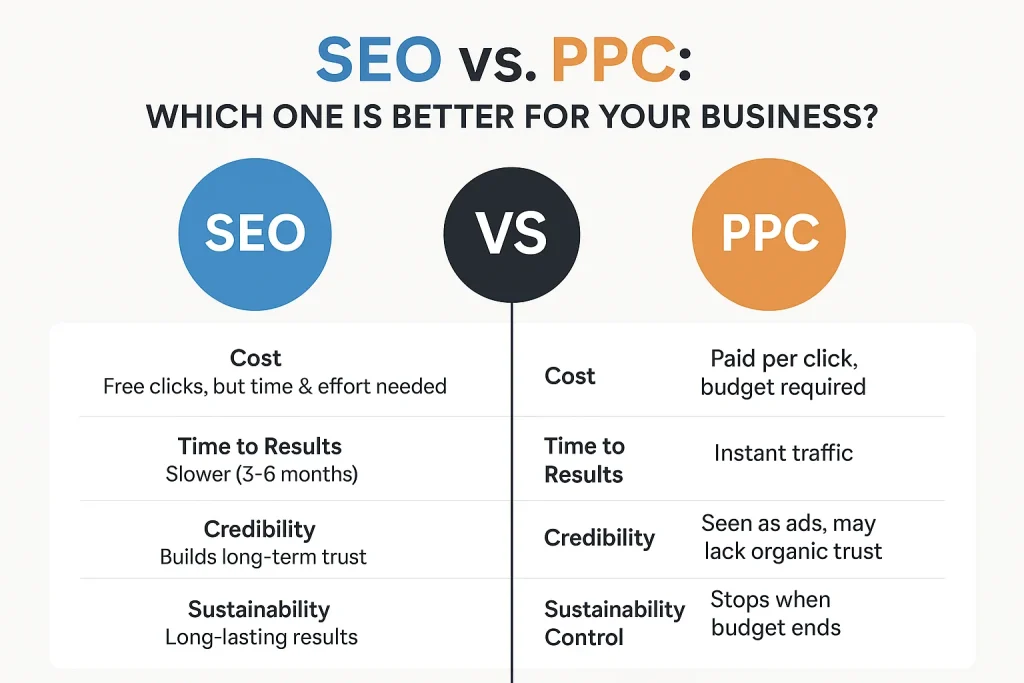 SEO vs. PPC:
WHICH ONE IS BETTER FOR YOUR BUSINESS?

SEO

VS

PPC

Cost
Free clicks, but time & effort needed

Time to Results
Slower (3-6 months)

Credibility
Builds long-term trust

Sustainability
Long-lasting results

Cost
Paid per click, budget required

Time to Results
Instant traffic

Credibility
Seen as ads, may lack organic trust

Sustainability Control
Stops when budget ends